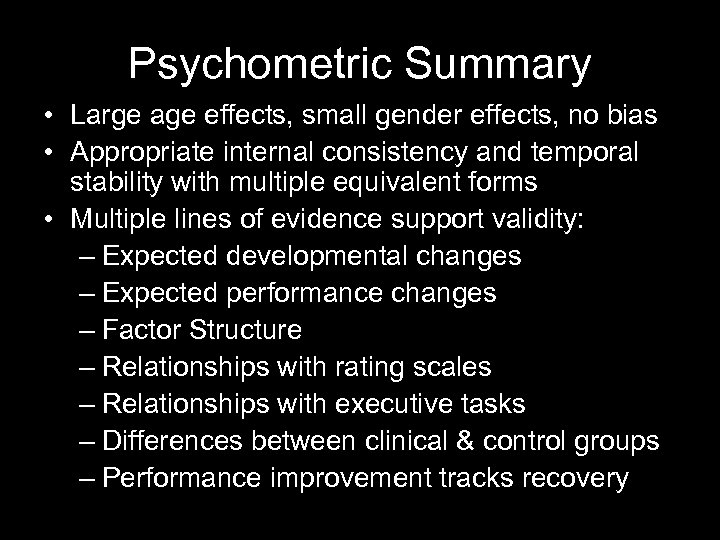 Psychometric Summary

• Large age effects, small gender effects, no bias
• Appropriate internal consistency and temporal stability with multiple equivalent forms
• Multiple lines of evidence support validity:
  – Expected developmental changes
  – Expected performance changes
  – Factor Structure
  – Relationships with rating scales
  – Relationships with executive tasks
  – Differences between clinical & control groups
  – Performance improvement tracks recovery